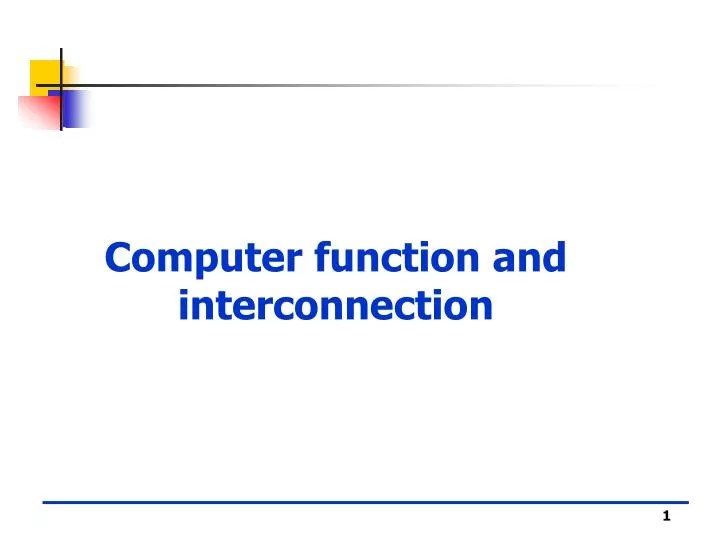 Computer function and interconnection

1